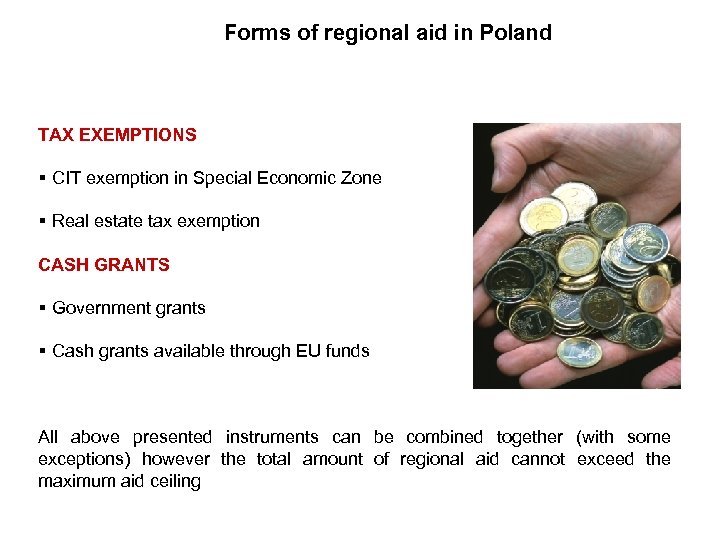 Forms of regional aid in Poland

TAX EXEMPTIONS

▪ CIT exemption in Special Economic Zone

▪ Real estate tax exemption

CASH GRANTS

▪ Government grants

▪ Cash grants available through EU funds

All above presented instruments can be combined together (with some exceptions) however the total amount of regional aid cannot exceed the maximum aid ceiling